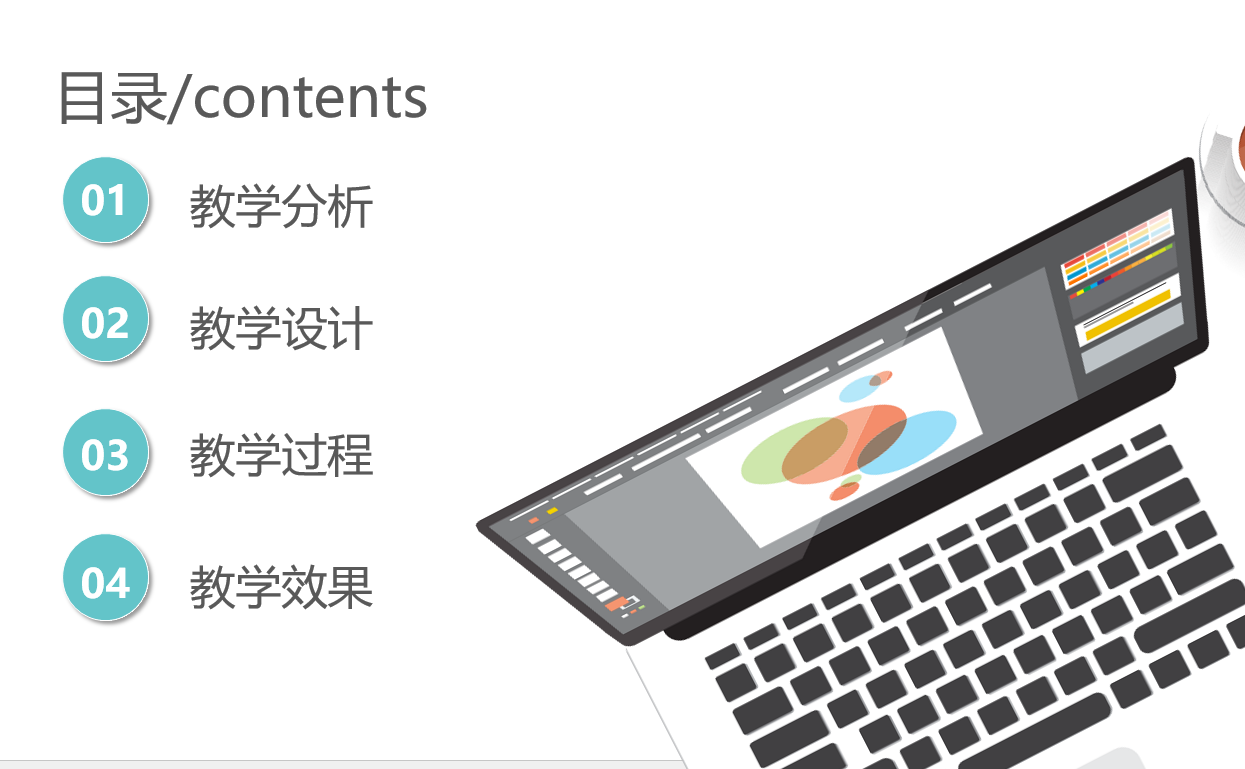 目录/contents

01 教学分析

02 教学设计

03 教学过程

04 教学效果